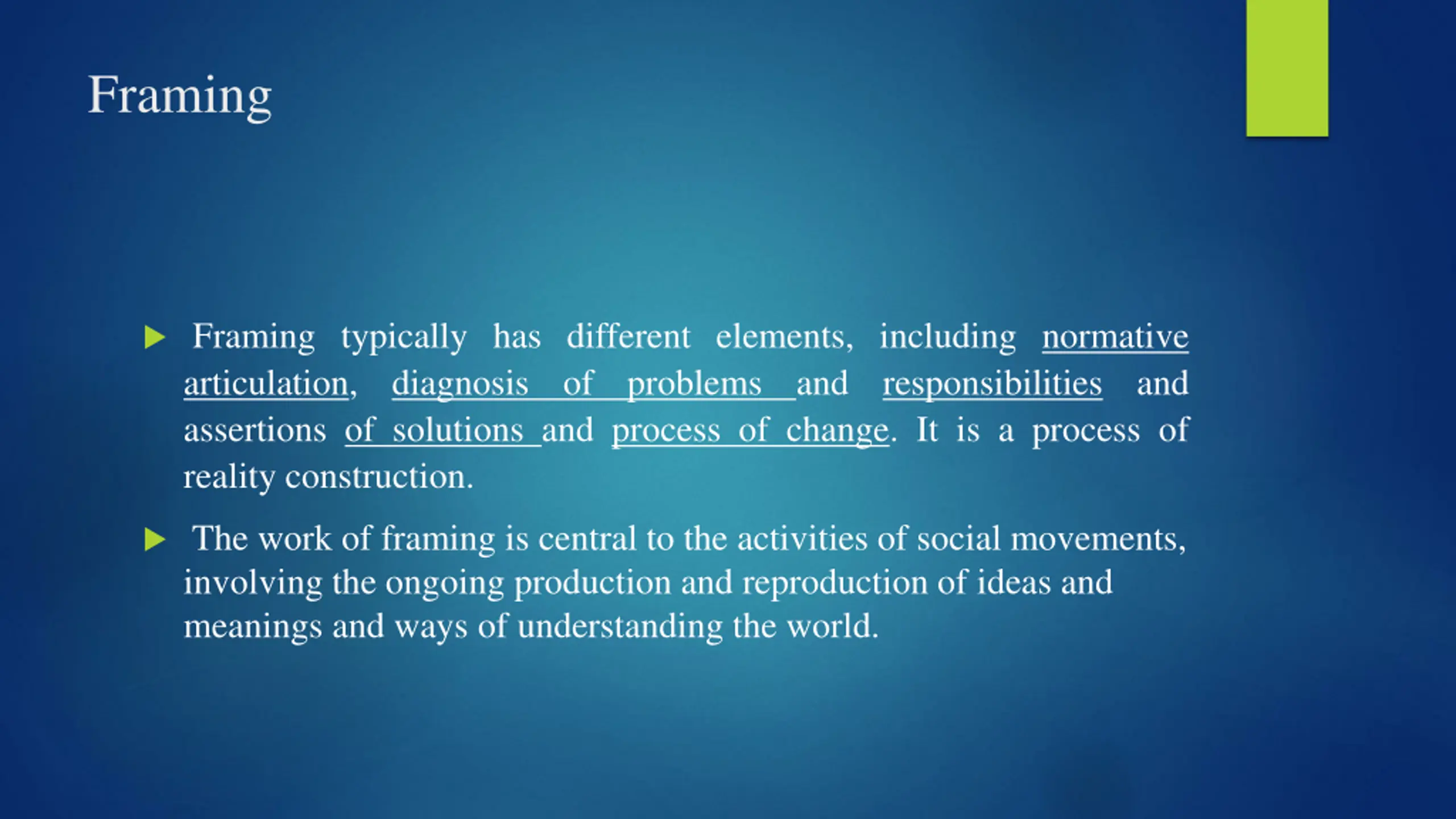 Framing

Framing typically has different elements, including normative articulation, diagnosis of problems and responsibilities and assertions of solutions and process of change. It is a process of reality construction.

The work of framing is central to the activities of social movements, involving the ongoing production and reproduction of ideas and meanings and ways of understanding the world.